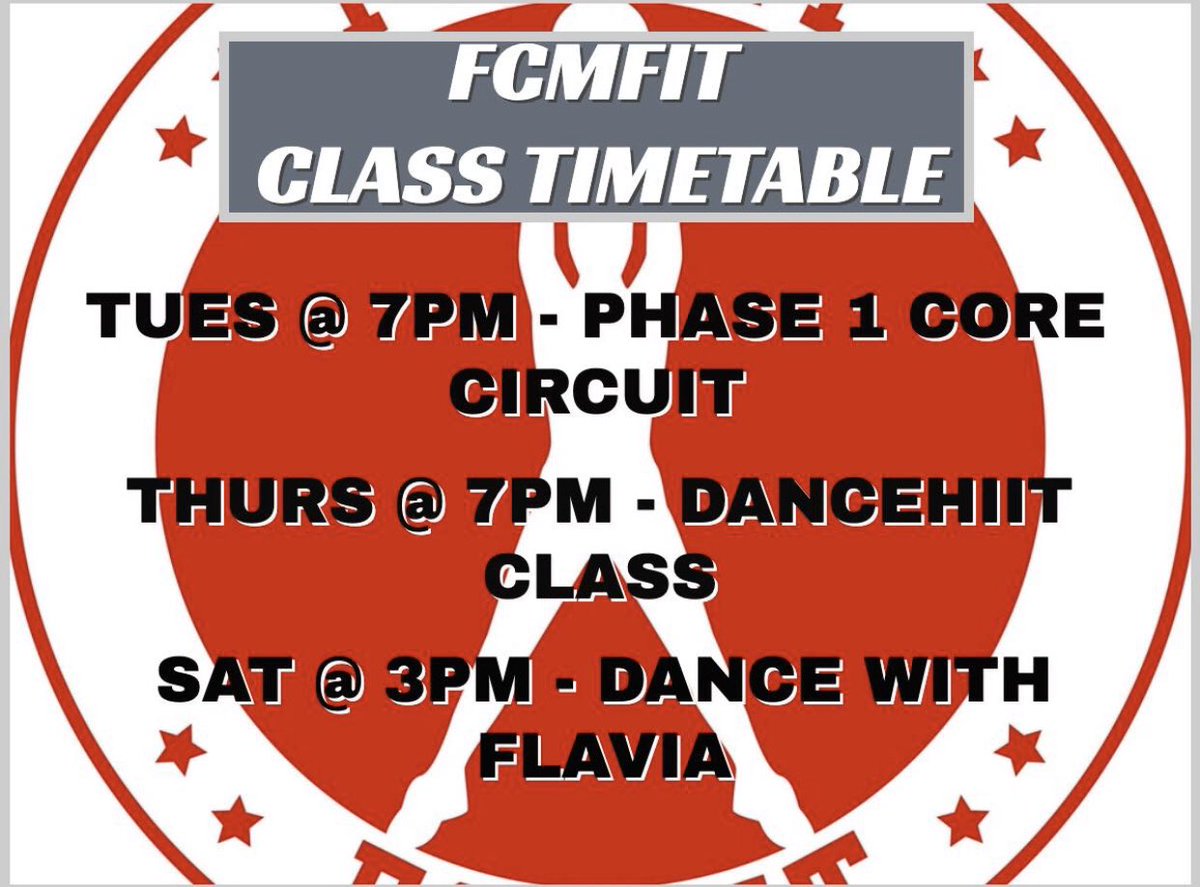 FCMFIT
CLASS TIMETABLE

TUES @ 7PM - PHASE 1 CORE CIRCUIT

THURS @ 7PM - DANCEHIIT CLASS

SAT @ 3PM - DANCE WITH FLAVIA